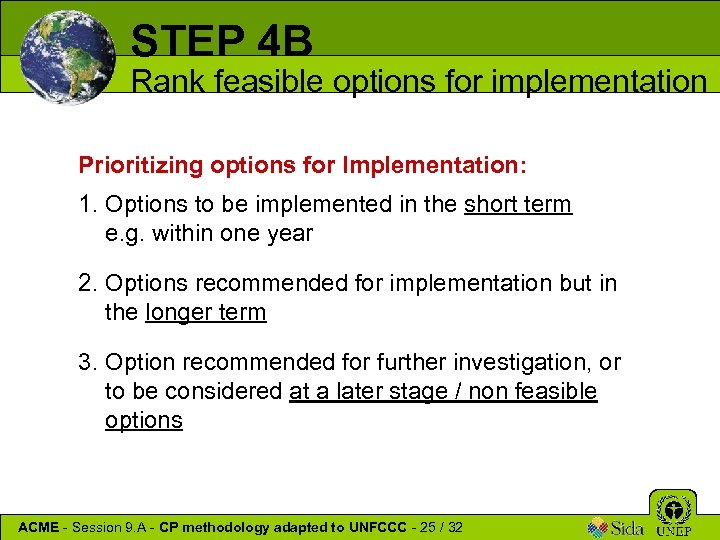 STEP 4B
Rank feasible options for implementation

Prioritizing options for Implementation:

1. Options to be implemented in the short term e.g. within one year

2. Options recommended for implementation but in the longer term

3. Option recommended for further investigation, or to be considered at a later stage / non feasible options

ACME - Session 9.A - CP methodology adapted to UNFCCC - 25 / 32

Sida UNEP